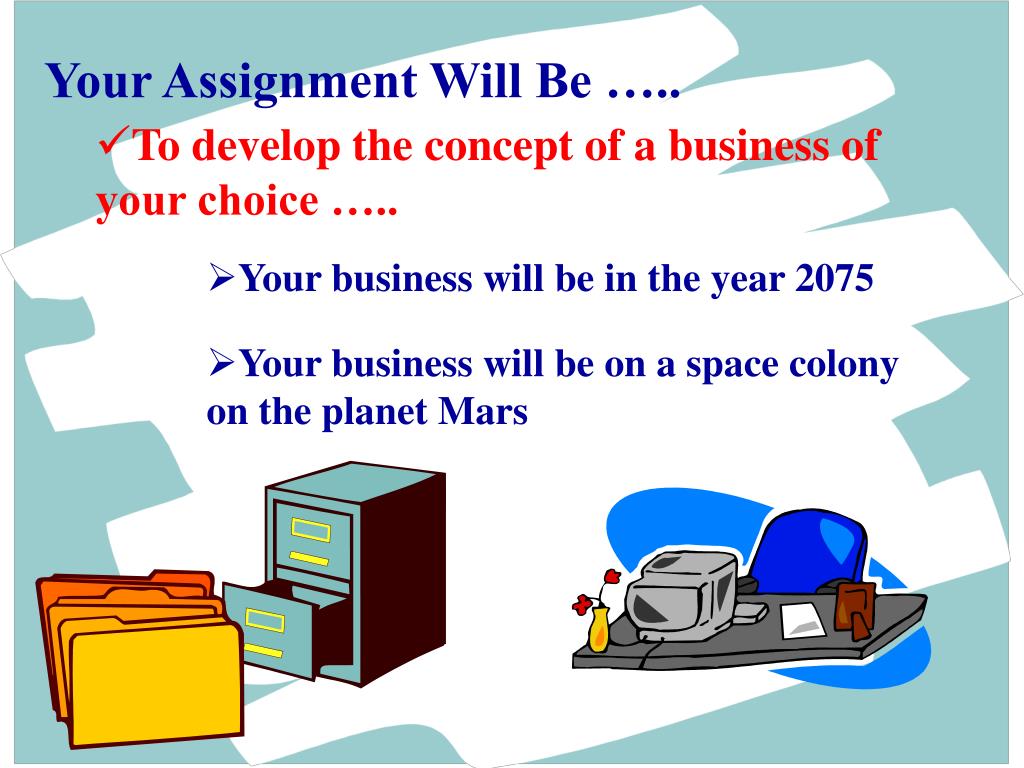 Your Assignment Will Be …..

✓To develop the concept of a business of your choice …..

➢Your business will be in the year 2075

➢Your business will be on a space colony on the planet Mars